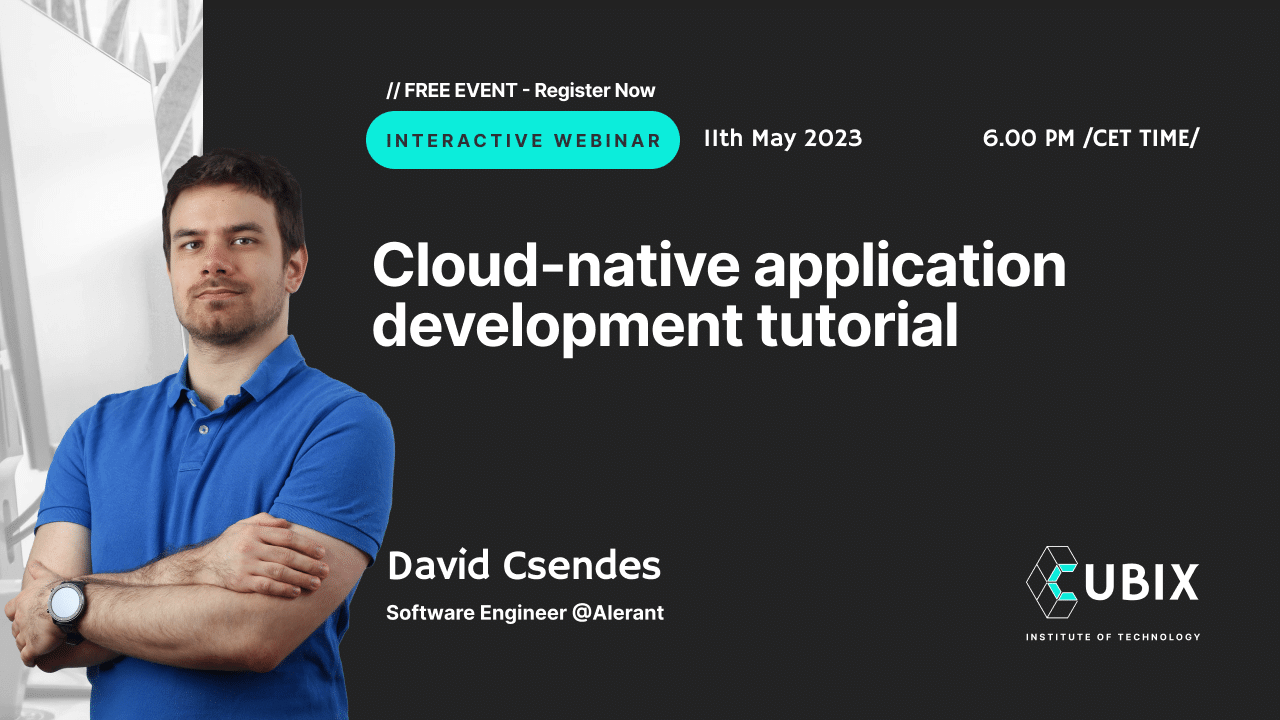 // FREE EVENT - Register Now

INTERACTIVE WEBINAR

11th May 2023

6.00 PM /CET TIME/

Cloud-native application development tutorial

David Csendes

Software Engineer @Alerant

CUBIX

INSTITUTE OF TECHNOLOGY